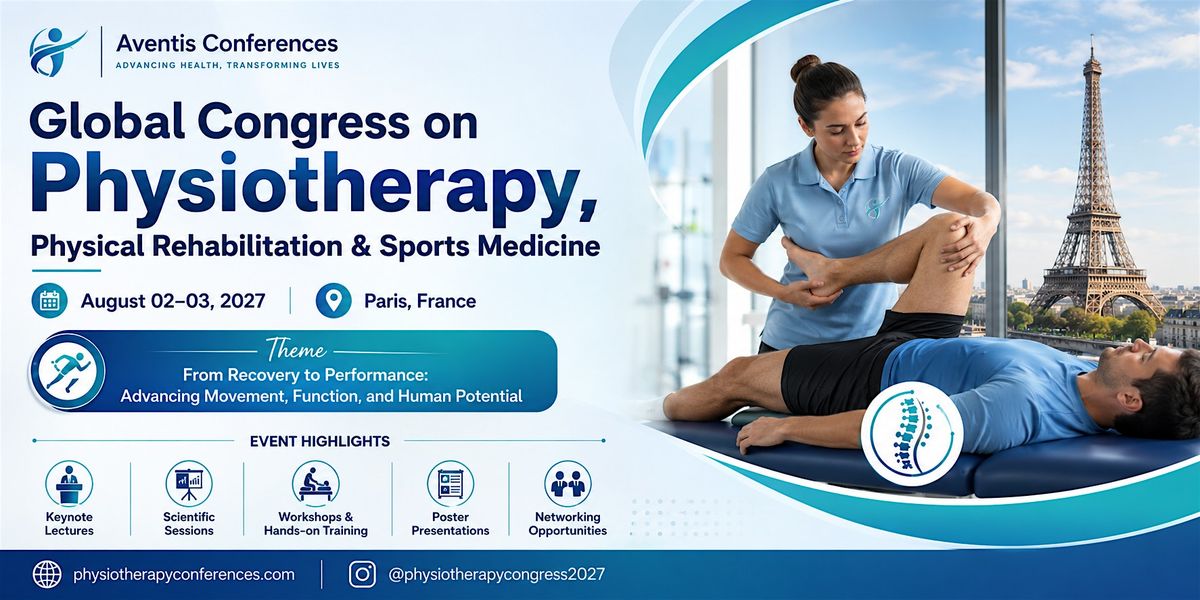 Aventis Conferences
ADVANCING HEALTH, TRANSFORMING LIVES

Global Congress on
Physiotherapy,
Physical Rehabilitation & Sports Medicine

August 02–03, 2027

Paris, France

Theme
From Recovery to Performance:
Advancing Movement, Function, and Human Potential

EVENT HIGHLIGHTS

Keynote Lectures

Scientific Sessions

Workshops & Hands-on Training

Poster Presentations

Networking Opportunities

physiotherapyconferences.com

@physiotherapycongress2027